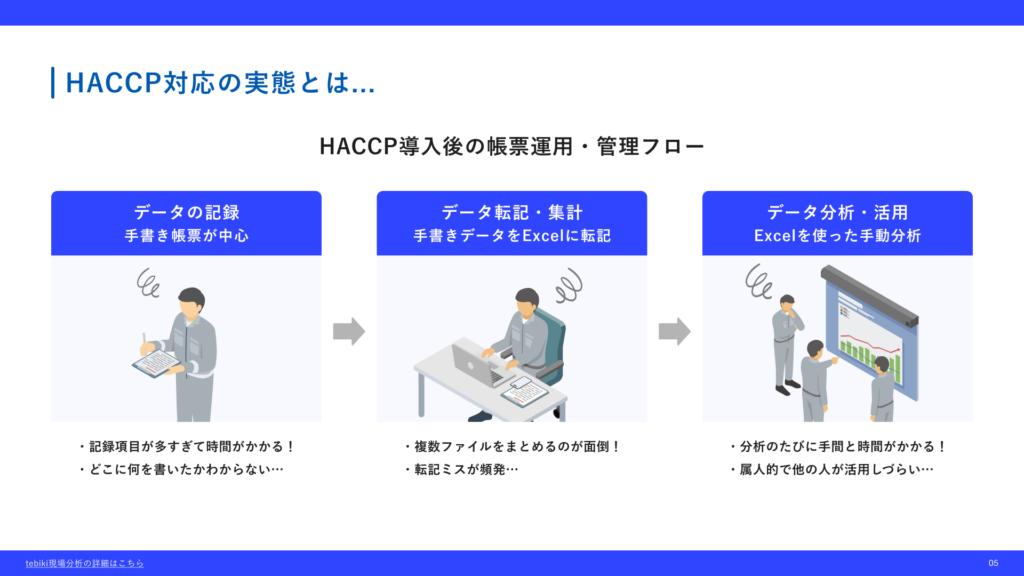 HACCP対応の実態とは...

HACCP導入後の帳票運用・管理フロー

データの記録
手書き帳票が中心

・記録項目が多すぎて時間がかかる！
・どこに何を書いたかわからない…

データ転記・集計
手書きデータをExcelに転記

・複数ファイルをまとめるのが面倒！
・転記ミスが頻発…

データ分析・活用
Excelを使った手動分析

・分析のたびに手間と時間がかかる！
・属人的で他の人が活用しづらい…

tebiki現場分析の詳細はこちら

05